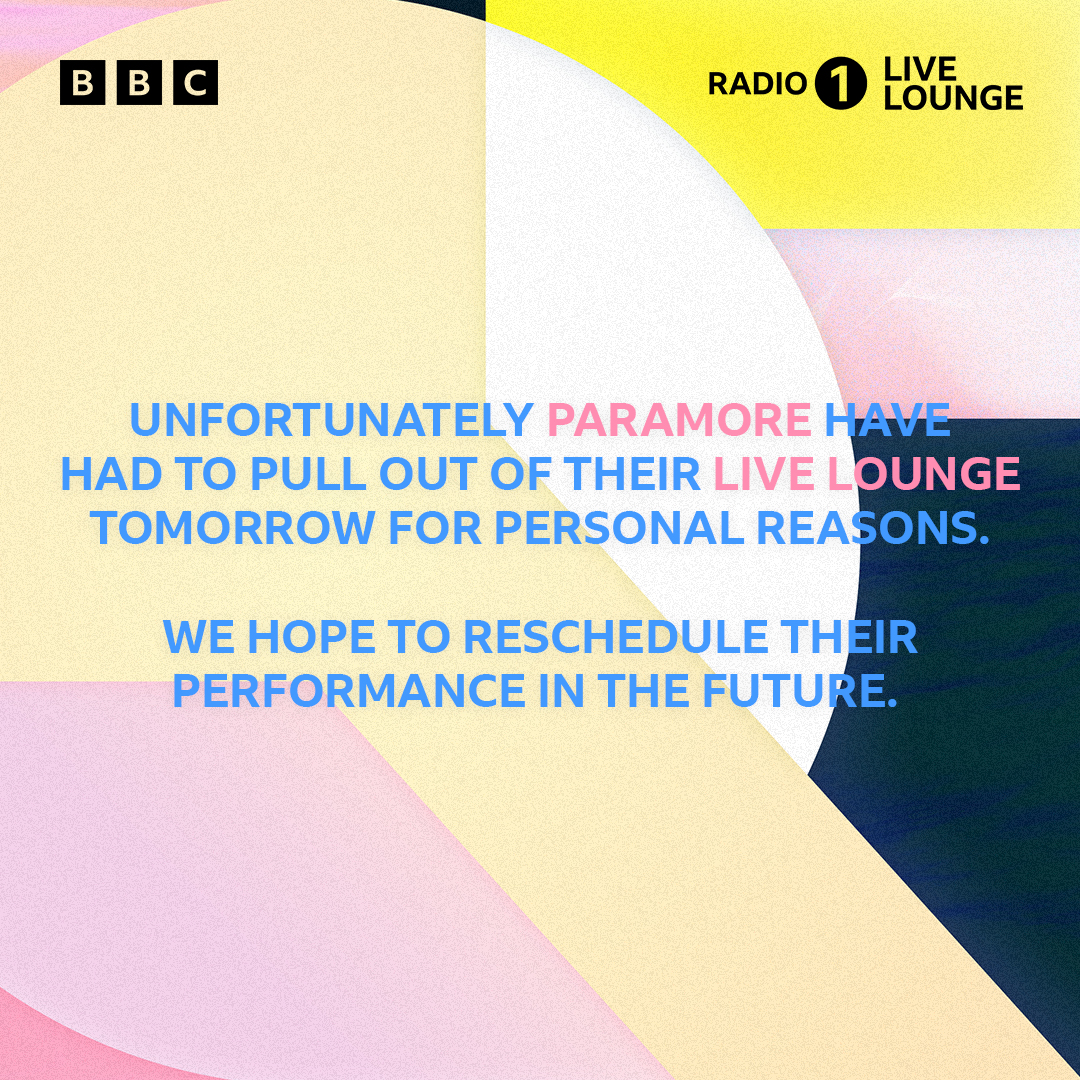 BBC

RADIO 1 LIVE LOUNGE

UNFORTUNATELY PARAMORE HAVE HAD TO PULL OUT OF THEIR LIVE LOUNGE TOMORROW FOR PERSONAL REASONS.

WE HOPE TO RESCHEDULE THEIR PERFORMANCE IN THE FUTURE.